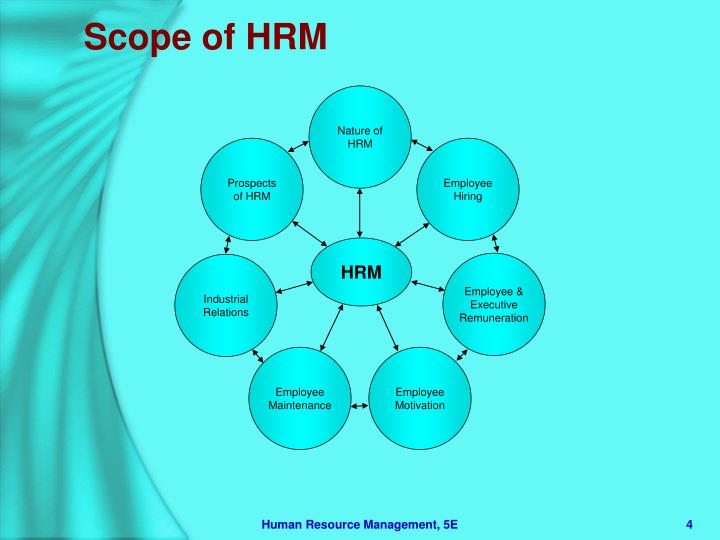 Scope of HRM

Nature of HRM

Prospects of HRM

Employee Hiring

HRM

Industrial Relations

Employee & Executive Remuneration

Employee Maintenance

Employee Motivation

Human Resource Management, 5E

4